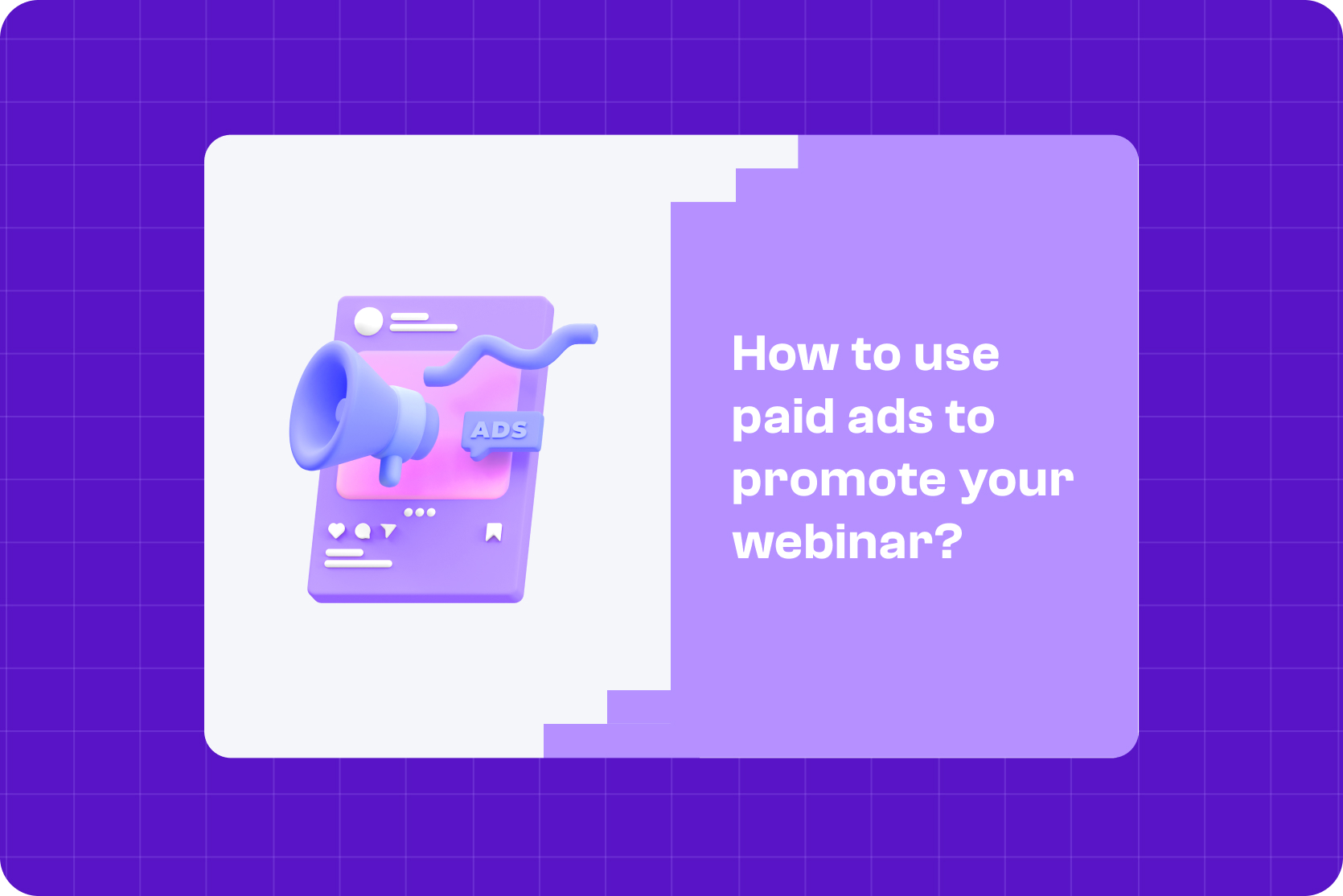 ADS

How to use paid ads to promote your webinar?